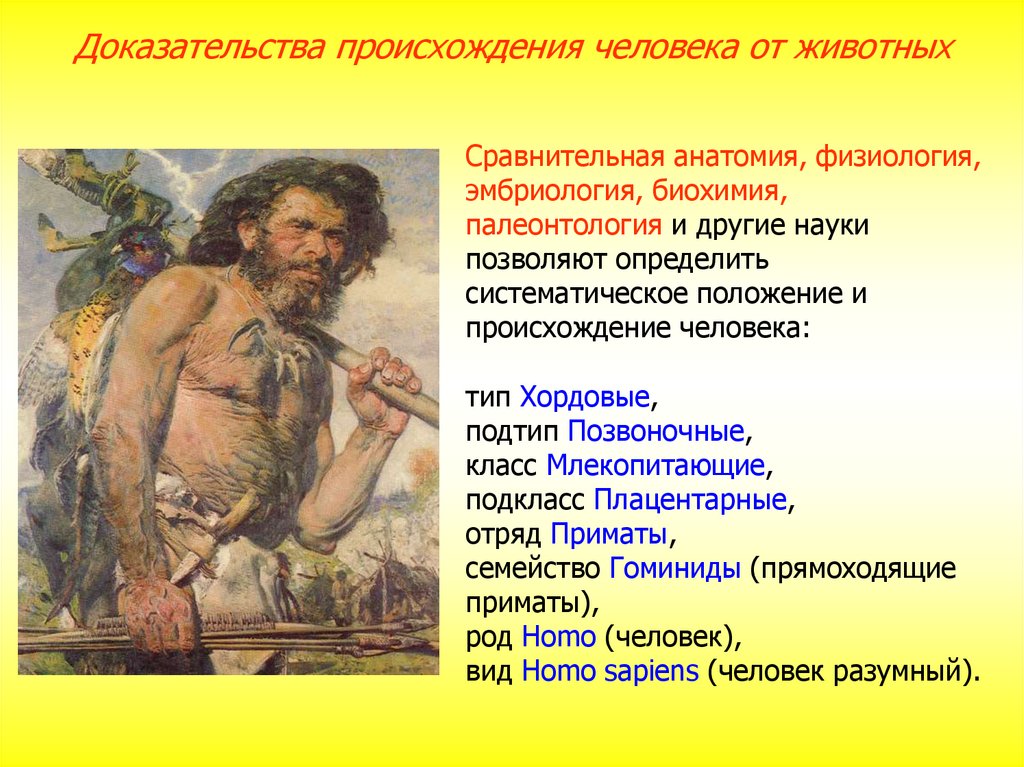 Доказательства происхождения человека от животных

Сравнительная анатомия, физиология, эмбриология, биохимия, палеонтология и другие науки позволяют определить систематическое положение и происхождение человека:

тип Хордовые,
подтип Позвоночные,
класс Млекопитающие,
подкласс Плацентарные,
отряд Приматы,
семейство Гоминиды (прямоходящие приматы),
род Homo (человек),
вид Homo sapiens (человек разумный).